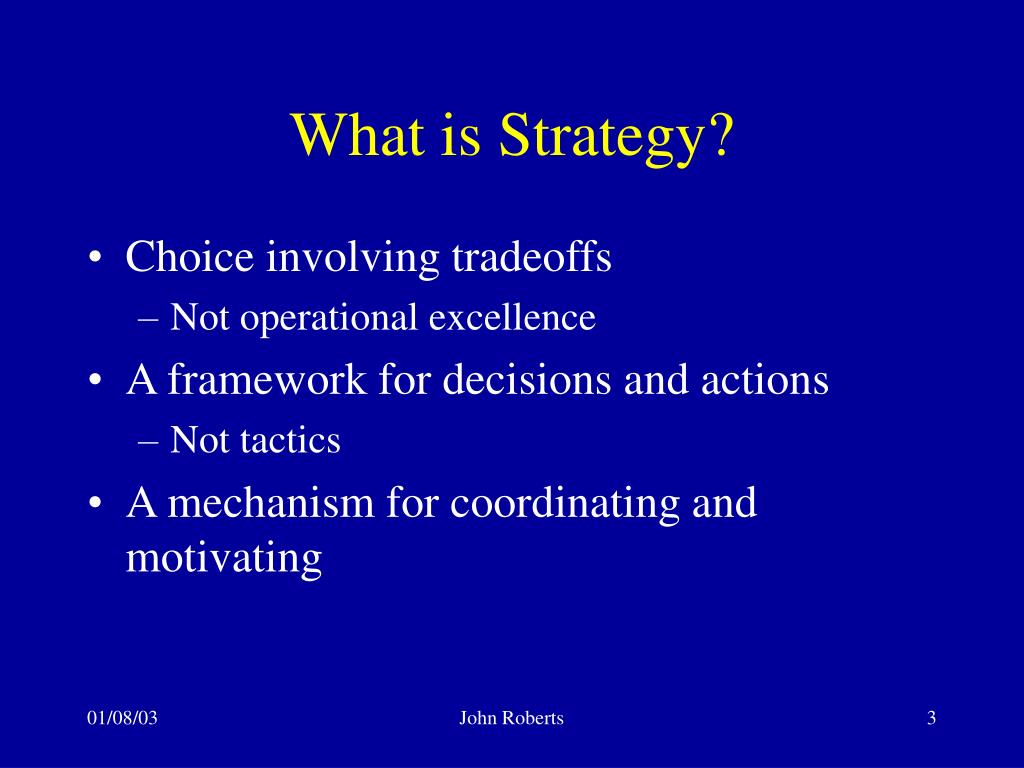 What is Strategy?

• Choice involving tradeoffs
– Not operational excellence
• A framework for decisions and actions
– Not tactics
• A mechanism for coordinating and motivating

01/08/03

John Roberts

3